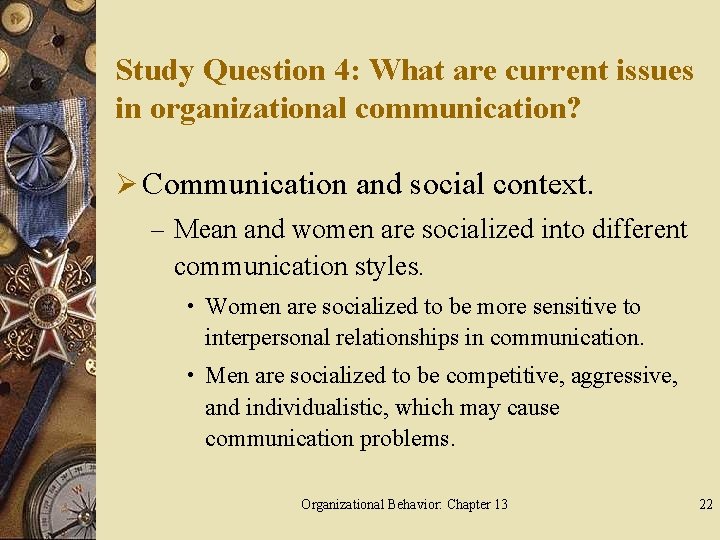 Study Question 4: What are current issues in organizational communication?

➢ Communication and social context.

– Mean and women are socialized into different communication styles.

• Women are socialized to be more sensitive to interpersonal relationships in communication.

• Men are socialized to be competitive, aggressive, and individualistic, which may cause communication problems.

Organizational Behavior: Chapter 13

22